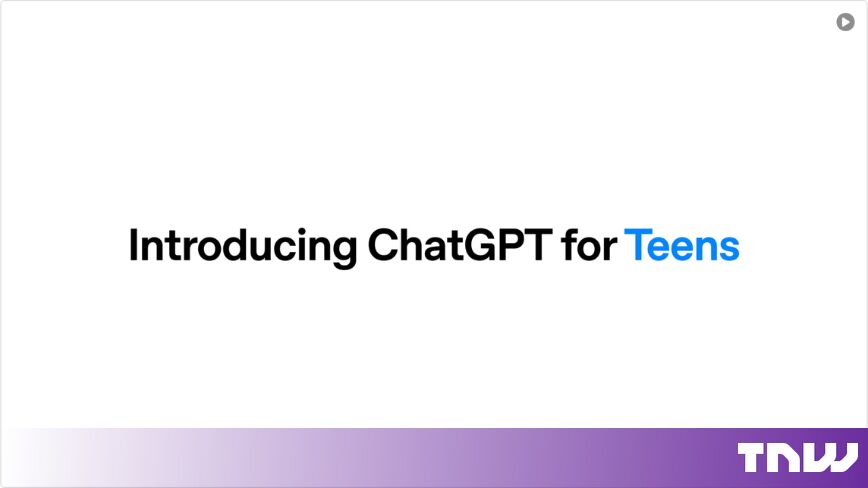 Introducing ChatGPT for Teens

TNW